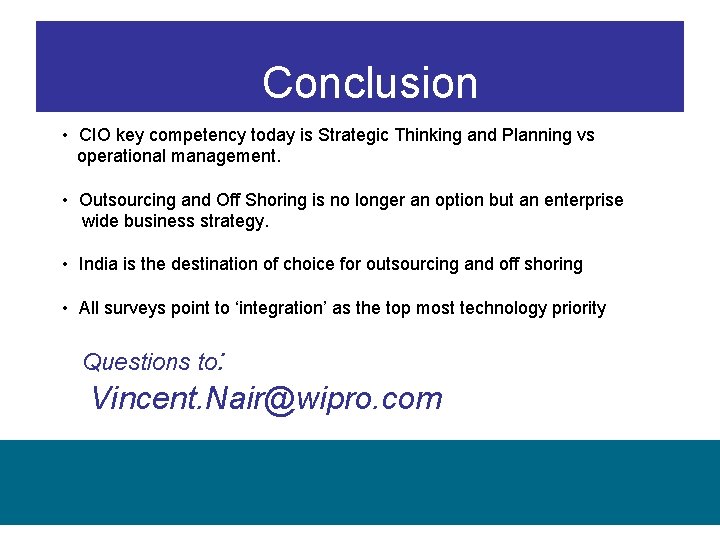 Conclusion

• CIO key competency today is Strategic Thinking and Planning vs operational management.

• Outsourcing and Off Shoring is no longer an option but an enterprise wide business strategy.

• India is the destination of choice for outsourcing and off shoring

• All surveys point to ‘integration’ as the top most technology priority

Questions to:

Vincent.Nair@wipro.com